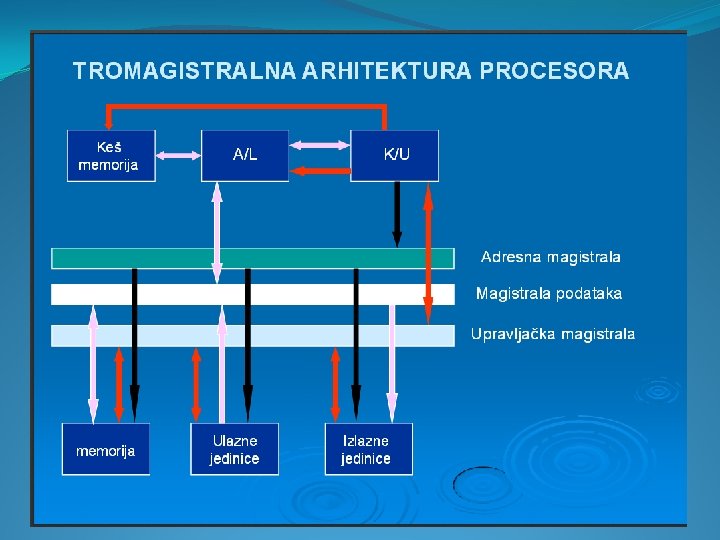 TROMAGISTRALNA ARHITEKTURA PROCESORA

Keš memorija

A/L

K/U

Adresna magistrala

Magistrala podataka

Upravljačka magistrala

memorija

Ulazne jedinice

Izlazne jedinice